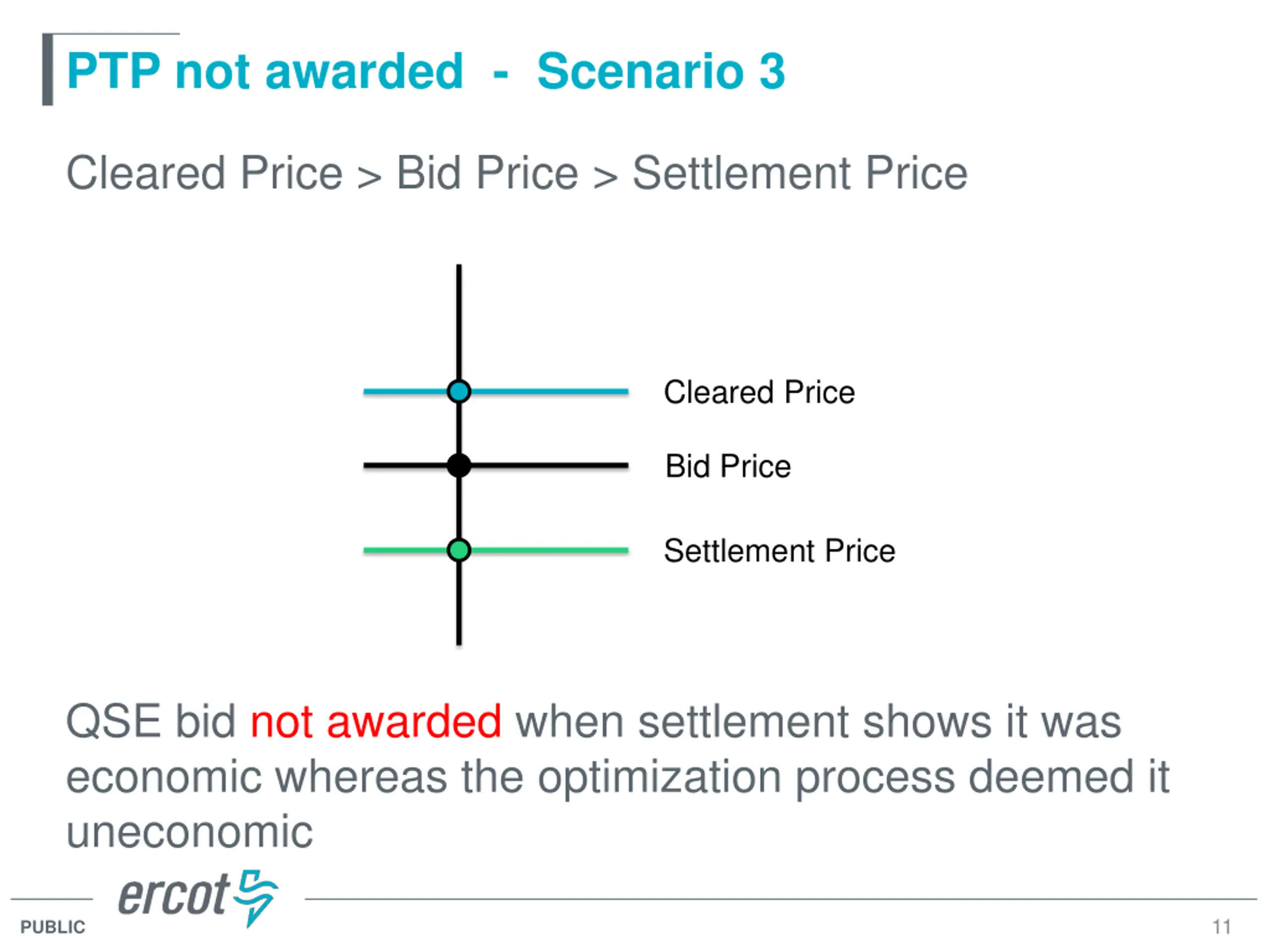 PTP not awarded - Scenario 3

Cleared Price > Bid Price > Settlement Price

Cleared Price

Bid Price

Settlement Price

QSE bid not awarded when settlement shows it was economic whereas the optimization process deemed it uneconomic

ercot

PUBLIC

11